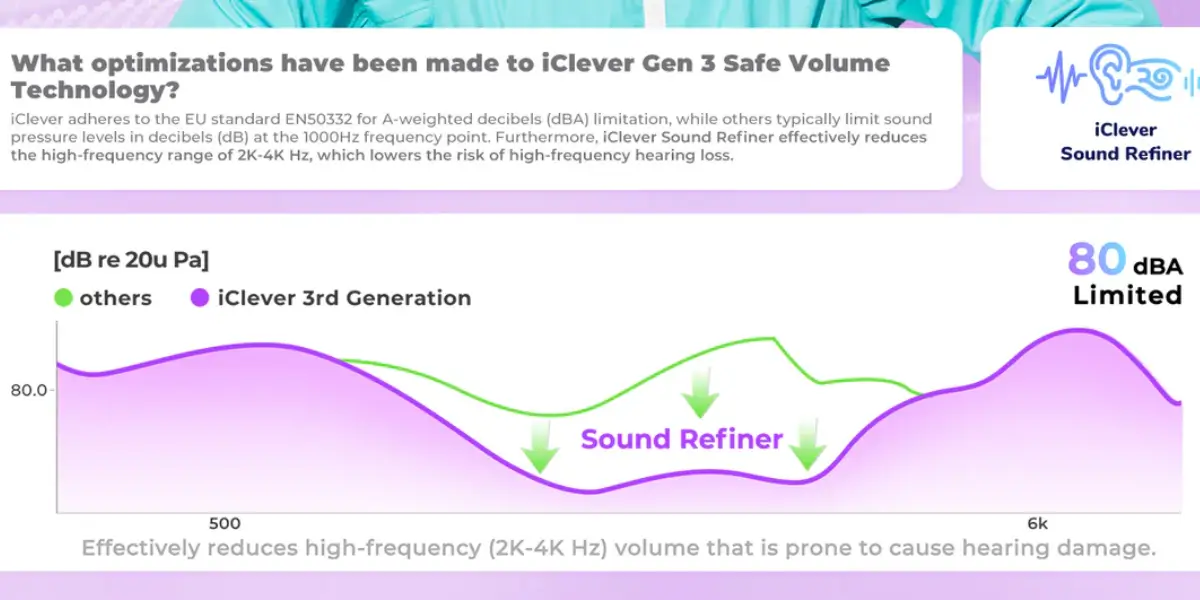 What optimizations have been made to iClever Gen 3 Safe Volume Technology?

iClever adheres to the EU standard EN50332 for A-weighted decibels (dBA) limitation, while others typically limit sound pressure levels in decibels (dB) at the 1000Hz frequency point. Furthermore, iClever Sound Refiner effectively reduces the high-frequency range of 2K-4K Hz, which lowers the risk of high-frequency hearing loss.

iClever
Sound Refiner

[dB re 20u Pa]

others iClever 3rd Generation

80 dBA
Limited

80.0

Sound Refiner

500

6k

Effectively reduces high-frequency (2K-4K Hz) volume that is prone to cause hearing damage.